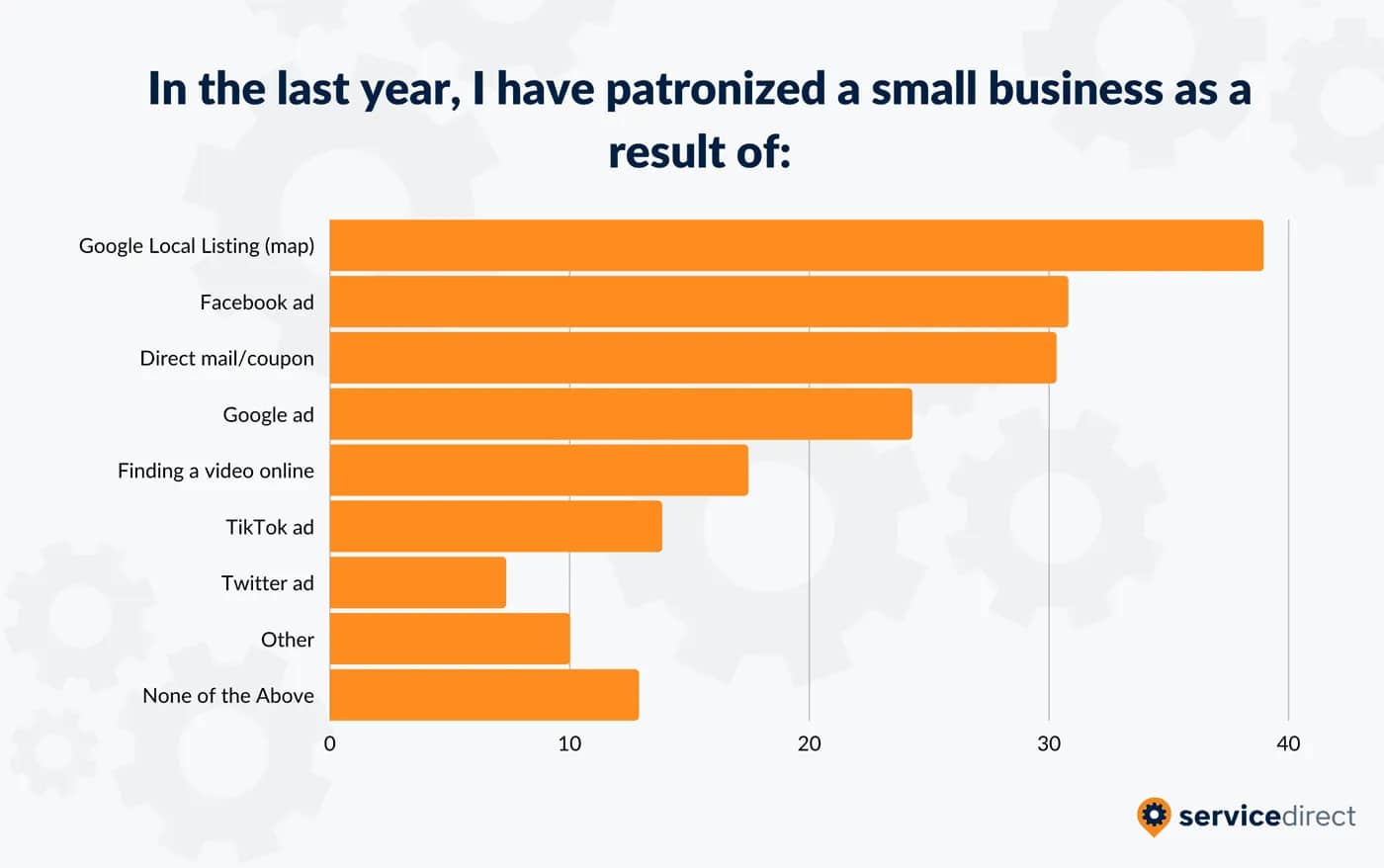 In the last year, I have patronized a small business as a result of:

Google Local Listing (map)
Facebook ad
Direct mail/coupon
Google ad
Finding a video online
TikTok ad
Twitter ad
Other
None of the Above

0
10
20
30
40

servicedirect